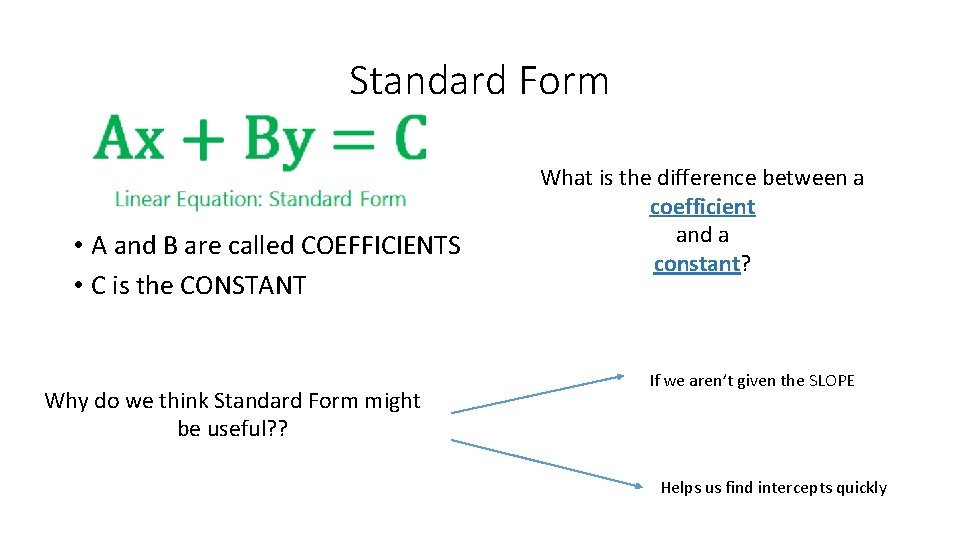 Standard Form

$Ax + By = C$

Linear Equation: Standard Form

• A and B are called COEFFICIENTS
• C is the CONSTANT

What is the difference between a coefficient and a constant?

Why do we think Standard Form might be useful??

If we aren't given the SLOPE

Helps us find intercepts quickly